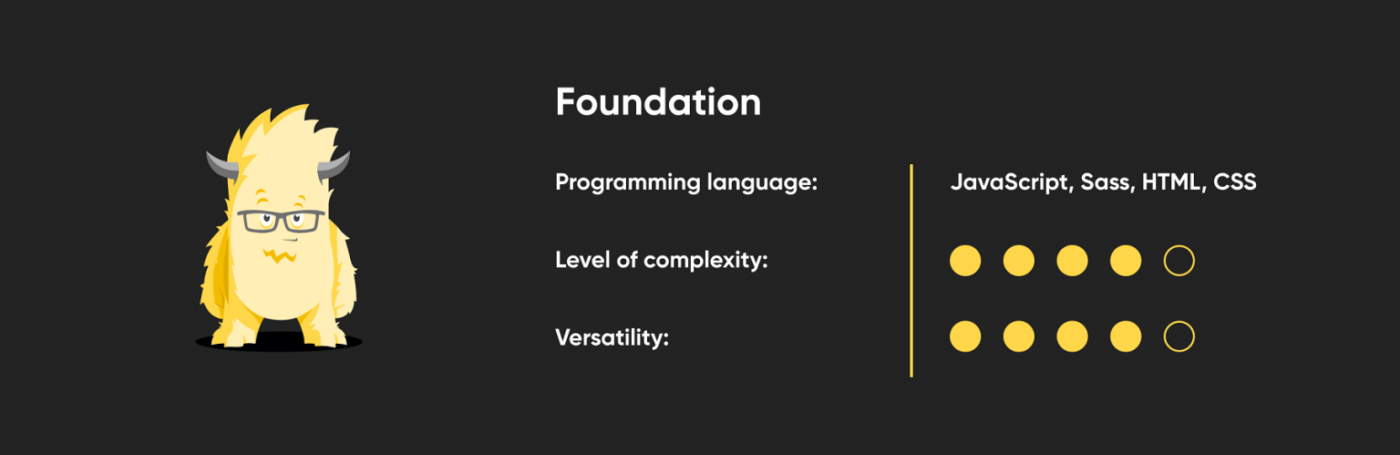 Foundation

Programming language:

JavaScript, Sass, HTML, CSS

Level of complexity:

Versatility: